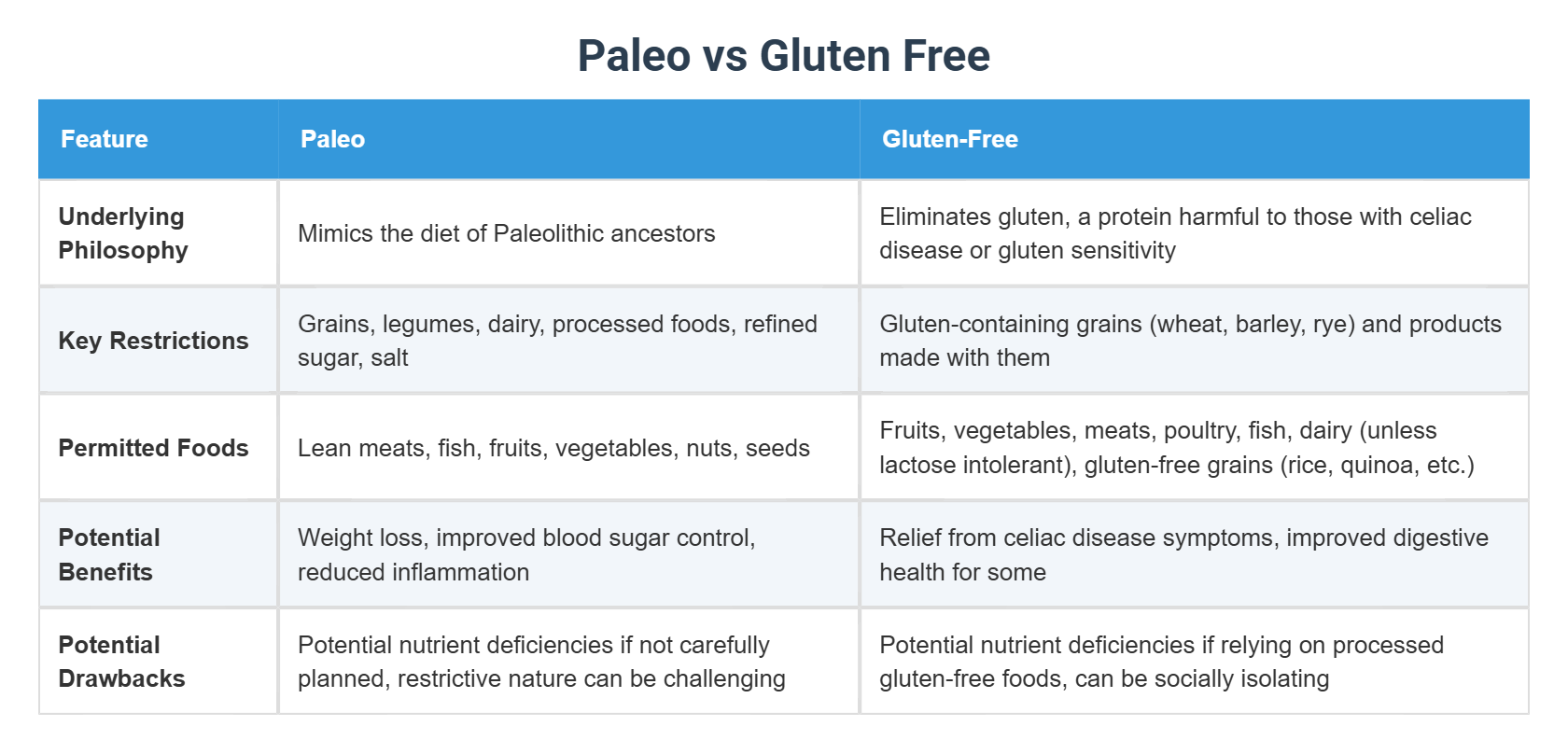 Paleo vs Gluten Free

| Feature | Paleo | Gluten-Free |
|---|---|---|
| Underlying Philosophy | Mimics the diet of Paleolithic ancestors | Eliminates gluten, a protein harmful to those with celiac disease or gluten sensitivity |
| Key Restrictions | Grains, legumes, dairy, processed foods, refined sugar, salt | Gluten-containing grains (wheat, barley, rye) and products made with them |
| Permitted Foods | Lean meats, fish, fruits, vegetables, nuts, seeds | Fruits, vegetables, meats, poultry, fish, dairy (unless lactose intolerant), gluten-free grains (rice, quinoa, etc.) |
| Potential Benefits | Weight loss, improved blood sugar control, reduced inflammation | Relief from celiac disease symptoms, improved digestive health for some |
| Potential Drawbacks | Potential nutrient deficiencies if not carefully planned, restrictive nature can be challenging | Potential nutrient deficiencies if relying on processed gluten-free foods, can be socially isolating |